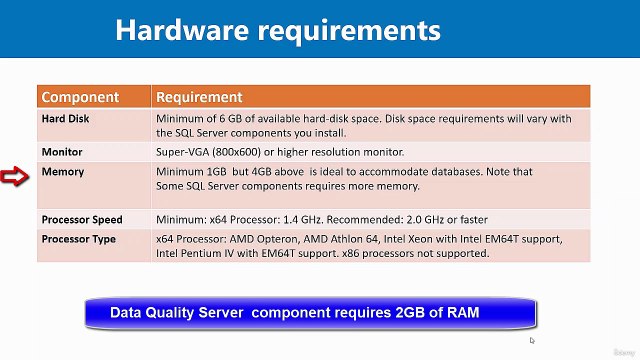 Hardware requirements

| Component | Requirement |
|---|---|
| Hard Disk | Minimum of 6 GB of available hard-disk space. Disk space requirements will vary with the SQL Server components you install. |
| Monitor | Super-VGA (800x600) or higher resolution monitor. |
| Memory | Minimum 1GB but 4GB above is ideal to accommodate databases. Note that Some SQL Server components requires more memory. |
| Processor Speed | Minimum: x64 Processor: 1.4 GHz. Recommended: 2.0 GHz or faster |
| Processor Type | x64 Processor: AMD Opteron, AMD Athlon 64, Intel Xeon with Intel EM64T support, Intel Pentium IV with EM64T support. x86 processors not supported. |

Data Quality Server component requires 2GB of RAM

Udemy